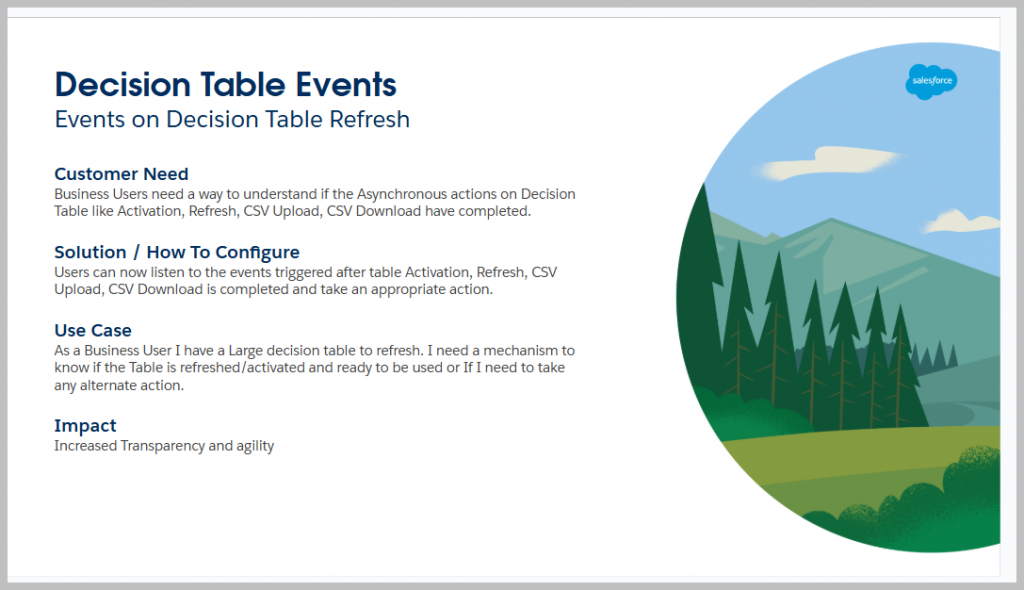 Decision Table Events
Events on Decision Table Refresh

salesforce

Customer Need
Business Users need a way to understand if the Asynchronous actions on Decision Table like Activation, Refresh, CSV Upload, CSV Download have completed.

Solution / How To Configure
Users can now listen to the events triggered after table Activation, Refresh, CSV Upload, CSV Download is completed and take an appropriate action.

Use Case
As a Business User I have a Large decision table to refresh. I need a mechanism to know if the Table is refreshed/activated and ready to be used or If I need to take any alternate action.

Impact
Increased Transparency and agility